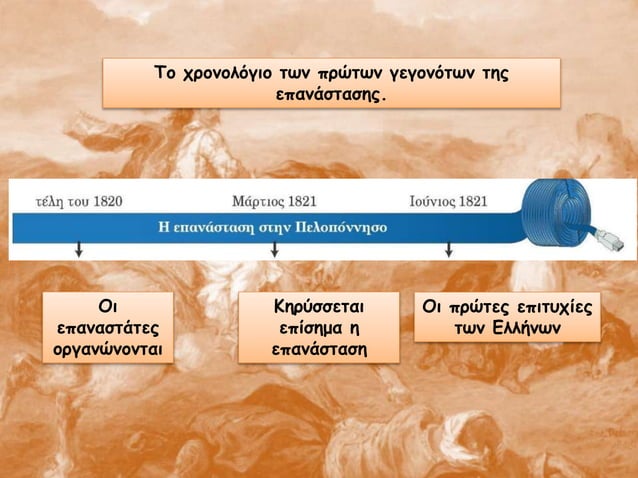 Το χρονολόγιο των πρώτων γεγονότων της επανάστασης.

τέλη του 1820

Μάρτιος 1821

Ιούνιος 1821

Η επανάσταση στην Πελοπόννησο

Οι επαναστάτες οργανώνονται

Κηρύσσεται επίσημα η επανάσταση

Οι πρώτες επιτυχίες των Ελλήνων